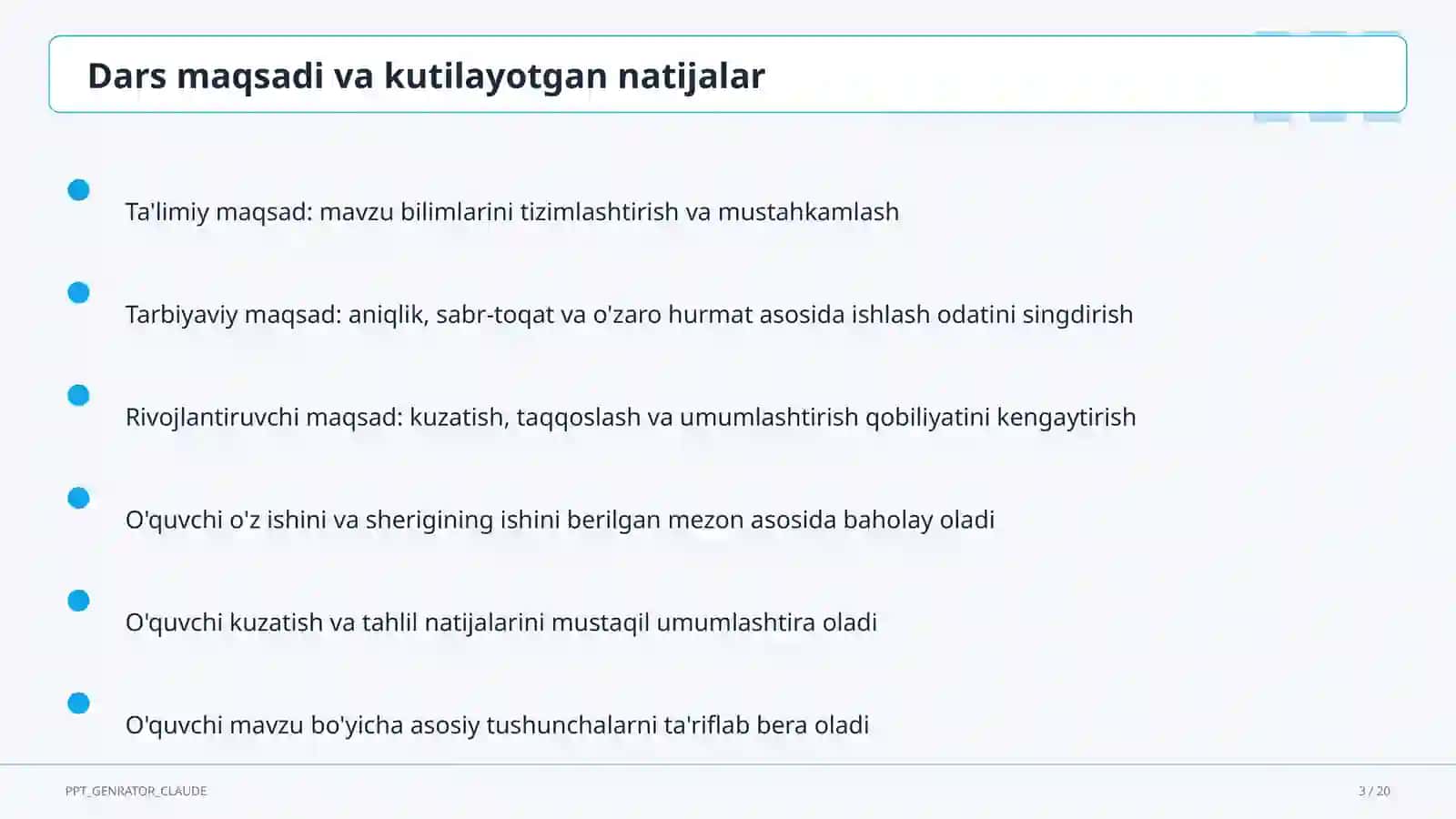 Dars maqsadi va kutilayotgan natijalar

Ta'limiy maqsad: mavzu bilimlarini tizimlashtirish va mustahkamlash

Tarbiyaviy maqsad: aniqlik, sabr-toqat va o'zaro hurmat asosida ishlash odatini singdirish

Rivojlantiruvchi maqsad: kuzatish, taqqoslash va umumlashtirish qobiliyatini kengaytirish

O'quvchi o'z ishini va sherigining ishini berilgan mezon asosida baholay oladi

O'quvchi kuzatish va tahlil natijalarini mustaqil umumlashtira oladi

O'quvchi mavzu bo'yicha asosiy tushunchalarni ta'riflab bera oladi

PPT_GENRATOR_CLAUDE

3 / 20